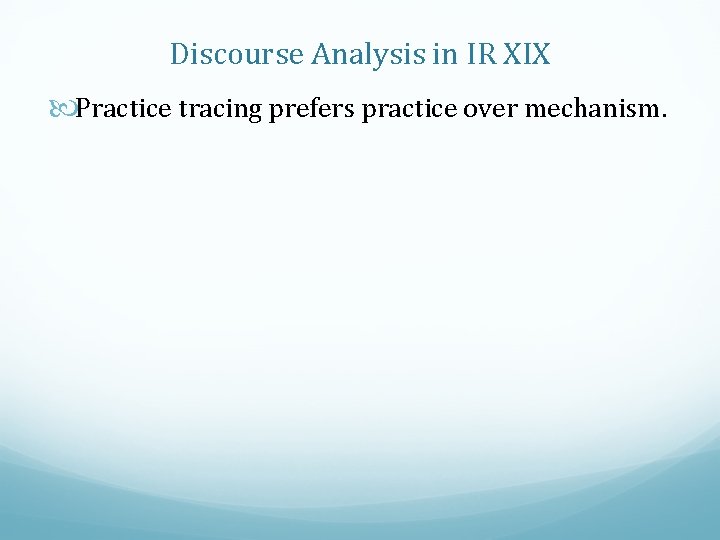 Discourse Analysis in IR XIX

Practice tracing prefers practice over mechanism.